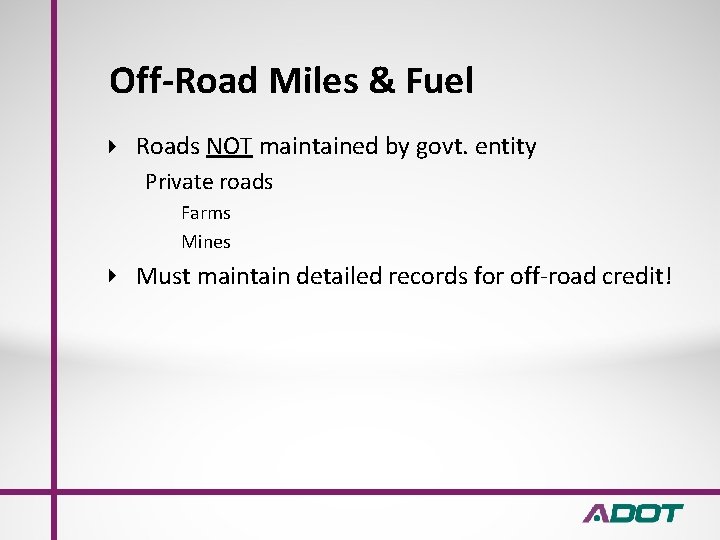 Off-Road Miles & Fuel

Roads NOT maintained by govt. entity

Private roads

Farms

Mines

Must maintain detailed records for off-road credit!

ADOT